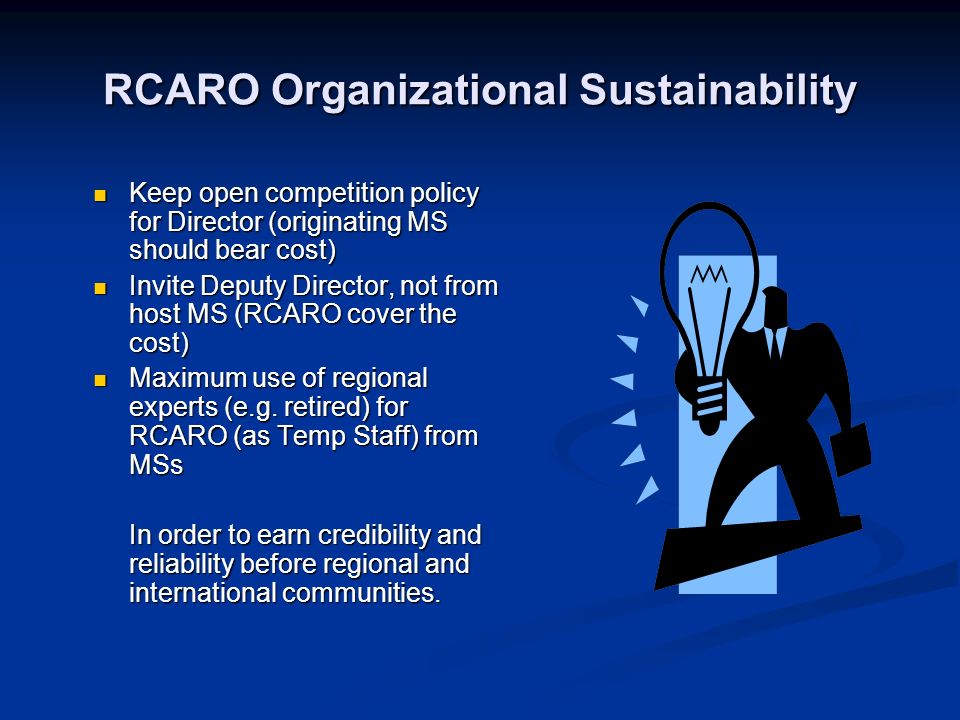 RCARO Organizational Sustainability

- Keep open competition policy for Director (originating MS should bear cost)
- Invite Deputy Director, not from host MS (RCARO cover the cost)
- Maximum use of regional experts (e.g. retired) for RCARO (as Temp Staff) from MSs

In order to earn credibility and reliability before regional and international communities.